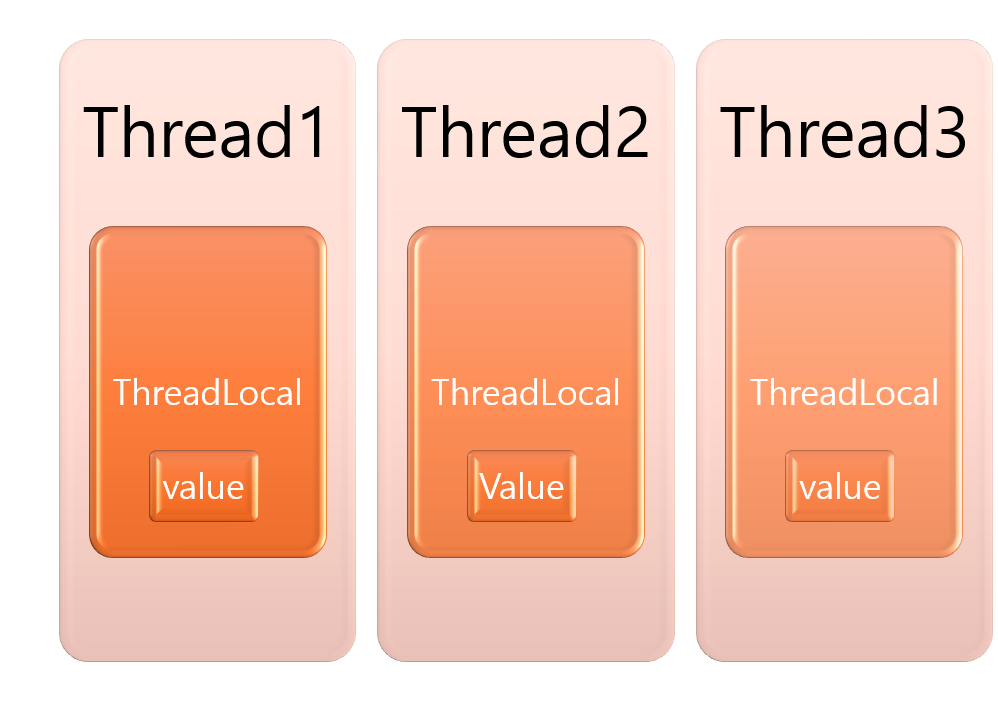 Thread1

ThreadLocal

value

Thread2

ThreadLocal

Value

Thread3

ThreadLocal

value